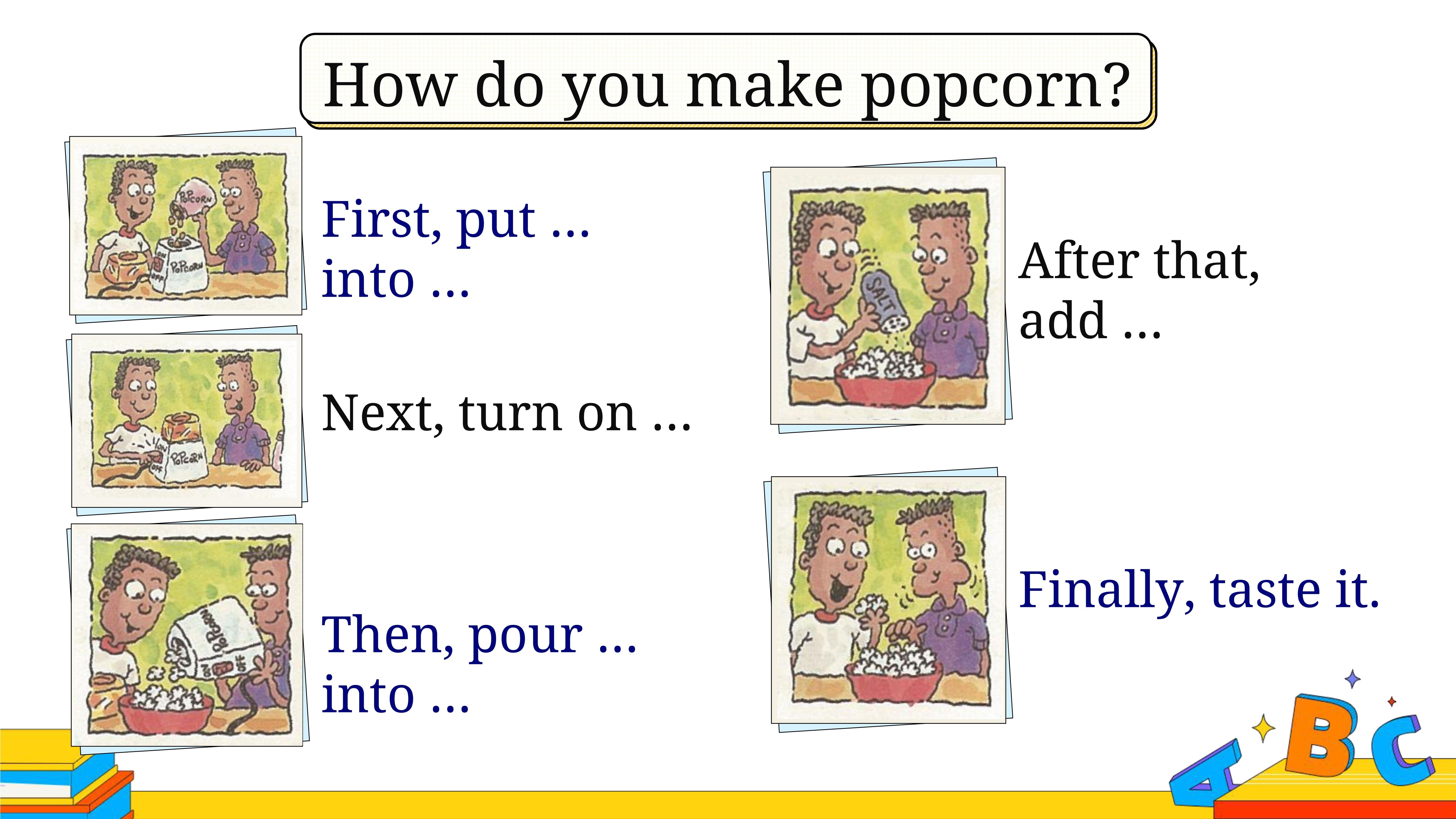 How do you make popcorn?

POPCORN
ON
OFF
POPCORN

First, put … into …

ON
OFF
POPCORN

Next, turn on …

POPCORN
ON
OFF

Then, pour … into …

SALT

After that, add …

Finally, taste it.

A B C